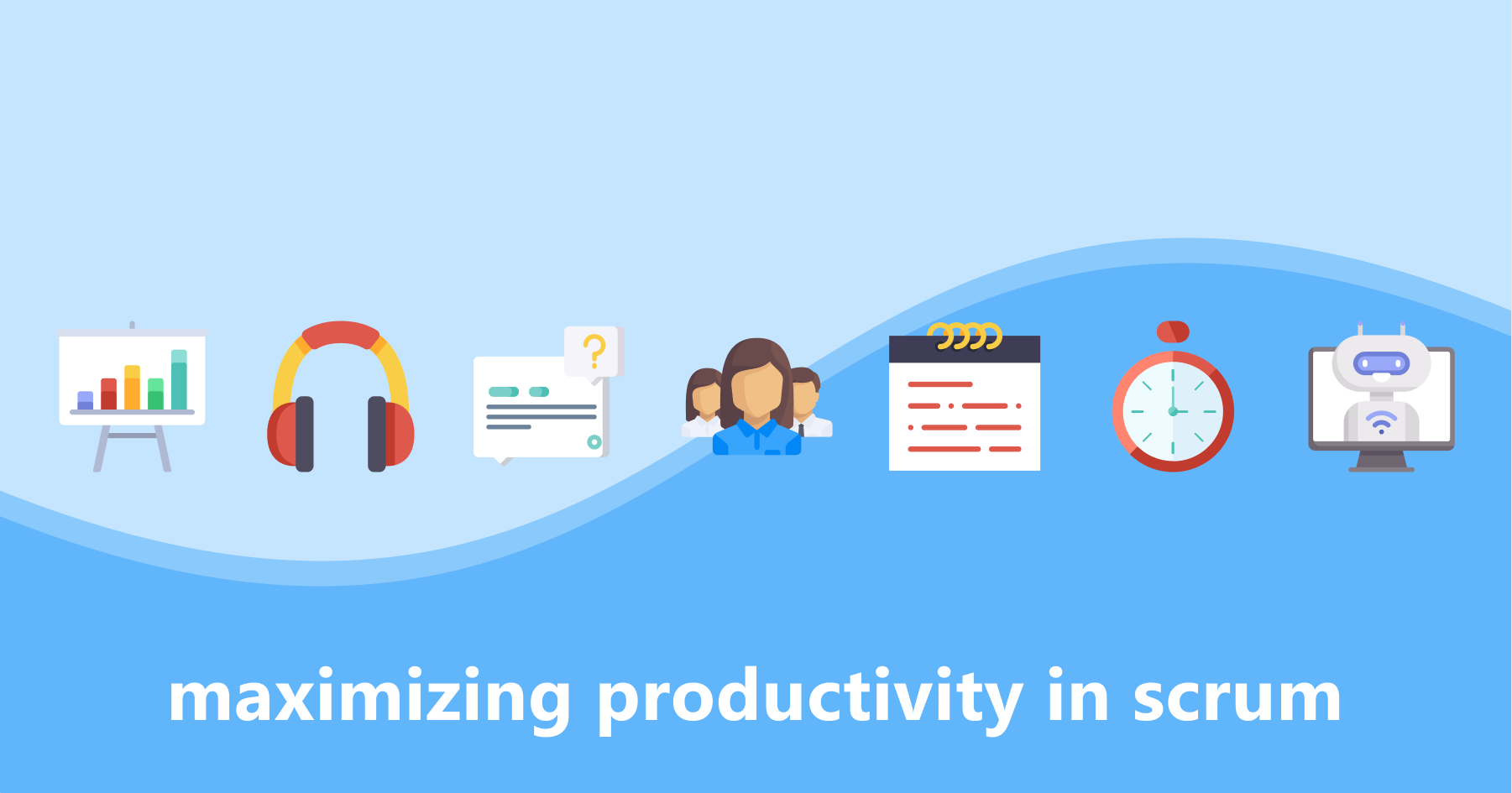 ?

maximizing productivity in scrum